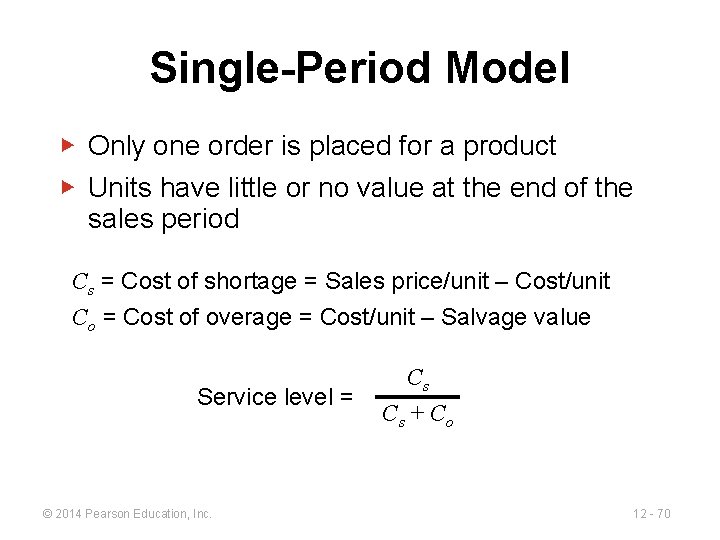 Single-Period Model

▸ Only one order is placed for a product

▸ Units have little or no value at the end of the sales period

$C_s$ = Cost of shortage = Sales price/unit – Cost/unit

$C_o$ = Cost of overage = Cost/unit – Salvage value

Service level = $\frac{C_s}{C_s + C_o}$

© 2014 Pearson Education, Inc.

12 - 70